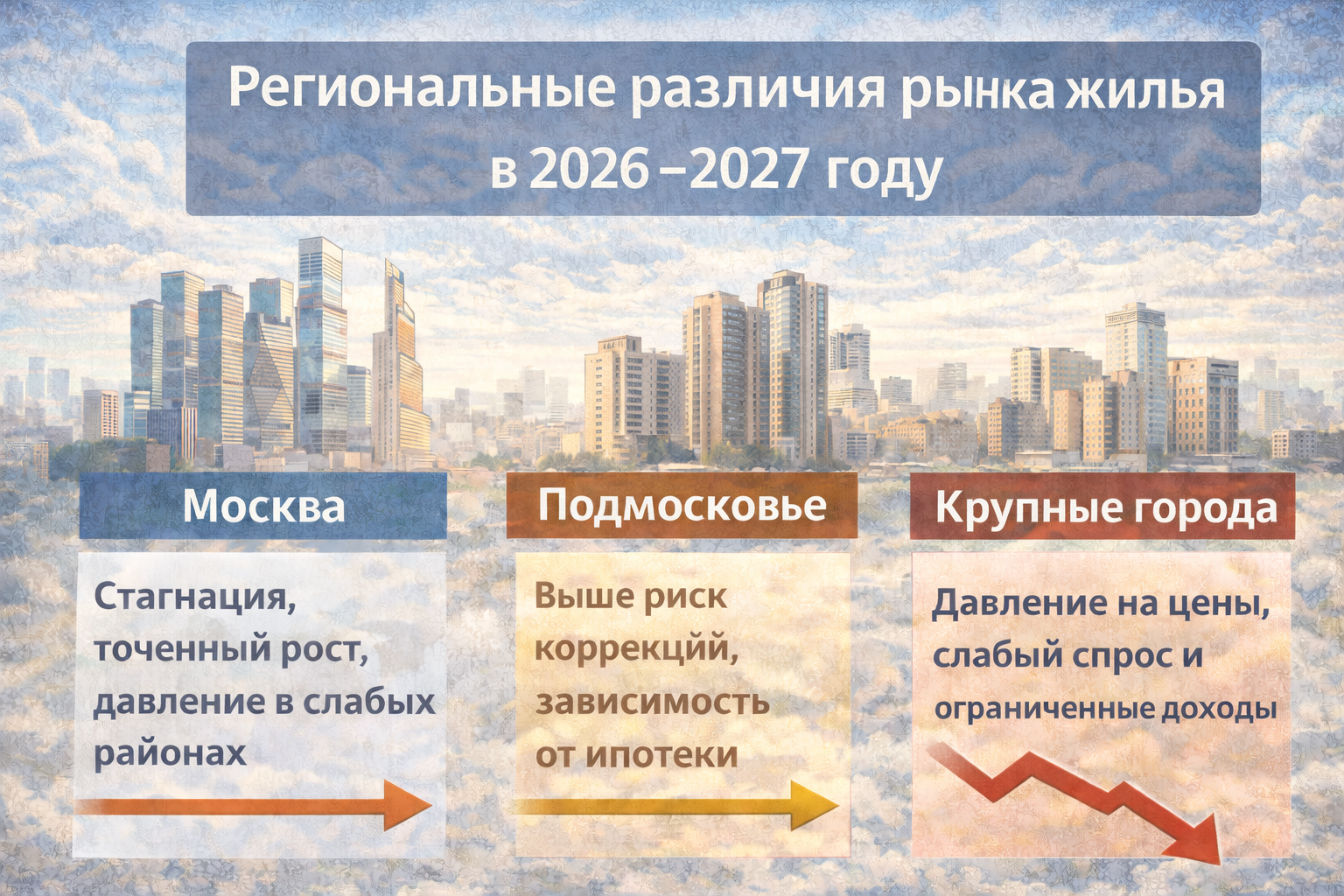 Региональные различия рынка жилья в 2026 –2027 году

Москва

Стагнация, точенный рост, давление в слабых районах

Подмосковье

Выше риск коррекцйй, зависимость от ипотеки

Крупные города

Давление на цены, слабый спрос и ограниченные доходы